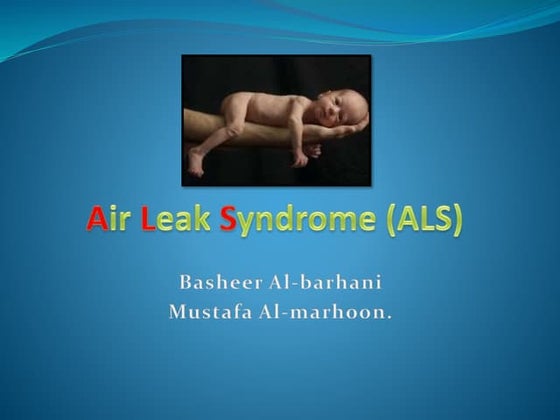 Air Leak Syndrome (ALS)

Basheer Al-barhani
Mustafa Al-marhoon.